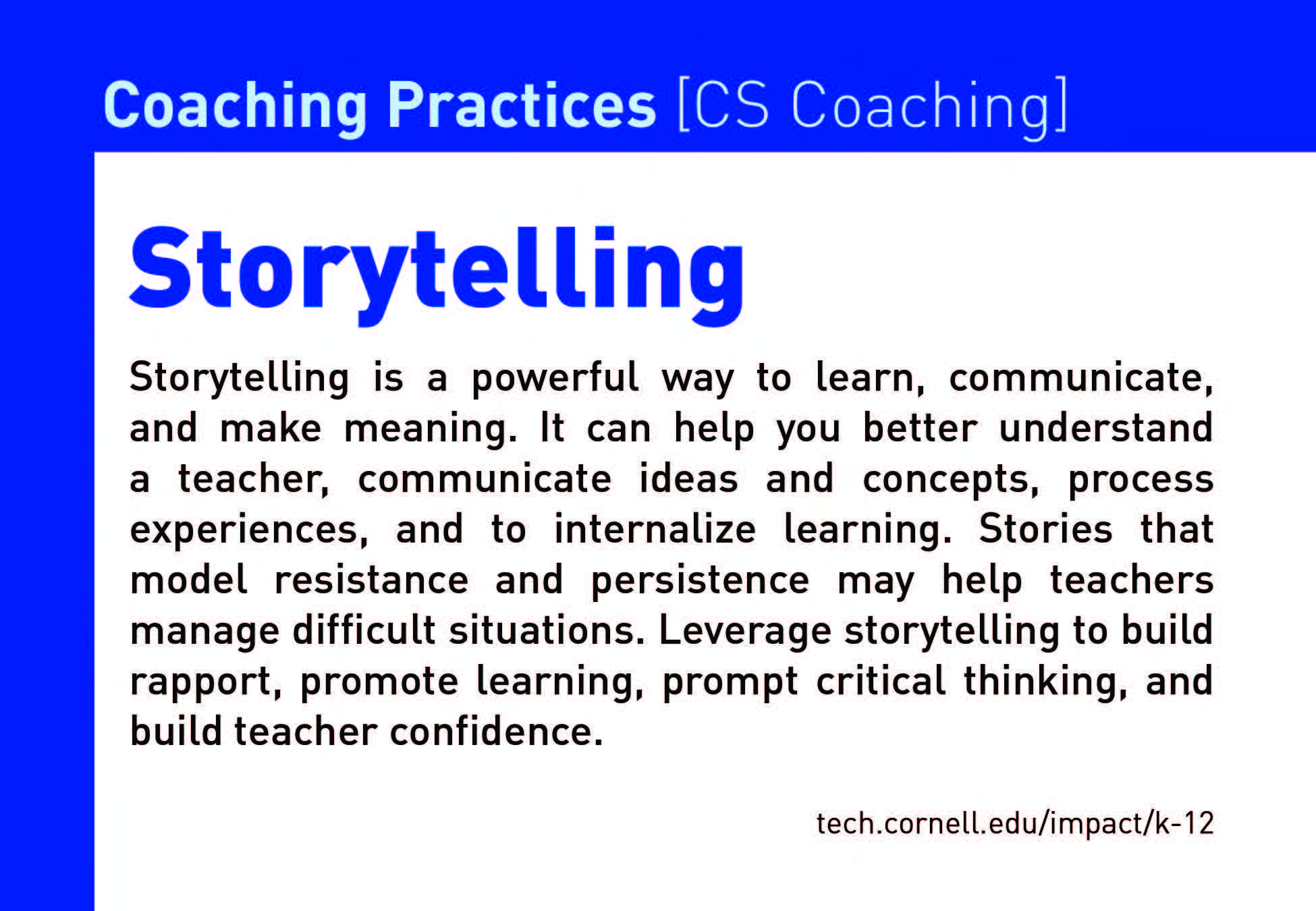 Coaching Practices [CS Coaching]

Storytelling

Storytelling is a powerful way to learn, communicate, and make meaning. It can help you better understand a teacher, communicate ideas and concepts, process experiences, and to internalize learning. Stories that model resistance and persistence may help teachers manage difficult situations. Leverage storytelling to build rapport, promote learning, prompt critical thinking, and build teacher confidence.

tech.cornell.edu/impact/k-12